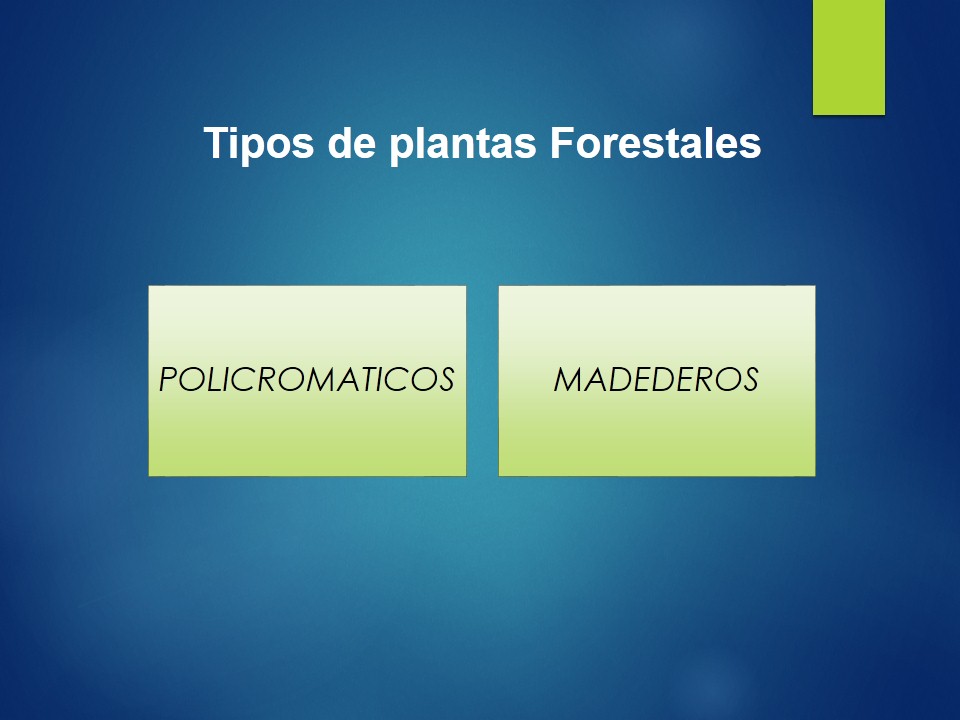 Tipos de plantas Forestales

POLICROMATICOS

MADEDEROS